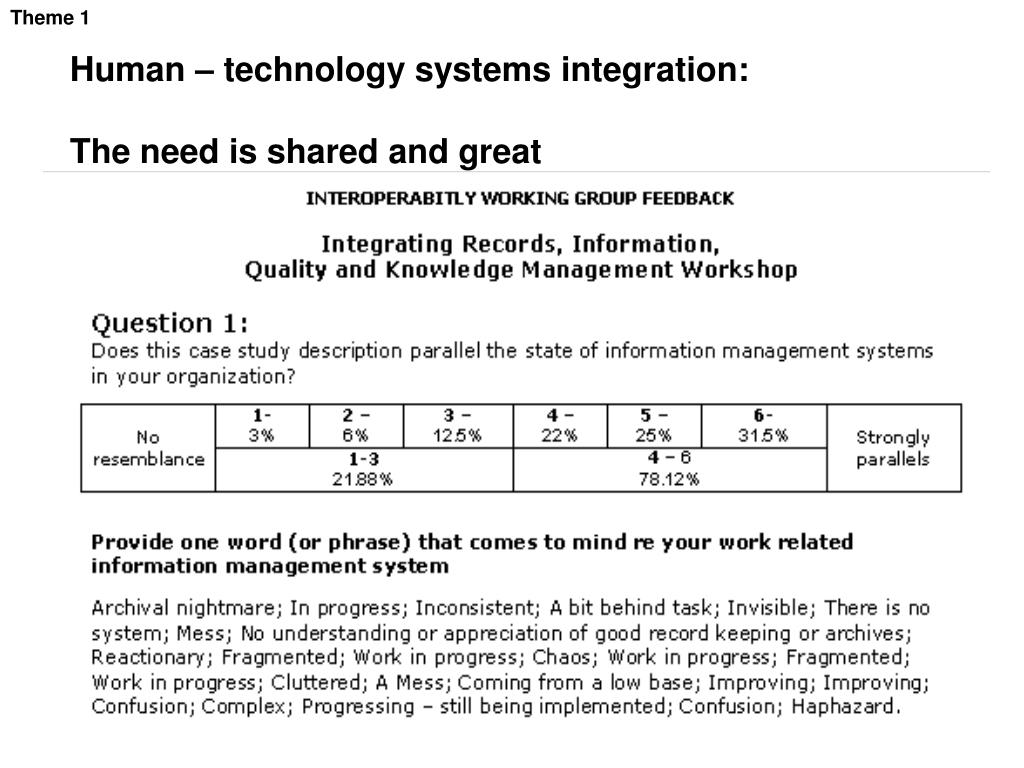 Theme 1

Human – technology systems integration:

The need is shared and great

INTEROPERABITLY WORKING GROUP FEEDBACK

Integrating Records, Information, Quality and Knowledge Management Workshop

Question 1:
Does this case study description parallel the state of information management systems in your organization?

| No resemblance | 1- 3% | 2 – 6% | 3 – 12.5% | 4 – 22% | 5 – 25% | 6- 31.5% | Strongly parallels |
|---|---|---|---|---|---|---|---|
| | 1-3 21.88% | | | 4 – 6 78.12% | | | |

Provide one word (or phrase) that comes to mind re your work related information management system

Archival nightmare; In progress; Inconsistent; A bit behind task; Invisible; There is no system; Mess; No understanding or appreciation of good record keeping or archives; Reactionary; Fragmented; Work in progress; Chaos; Work in progress; Fragmented; Work in progress; Cluttered; A Mess; Coming from a low base; Improving; Improving; Confusion; Complex; Progressing – still being implemented; Confusion; Haphazard.